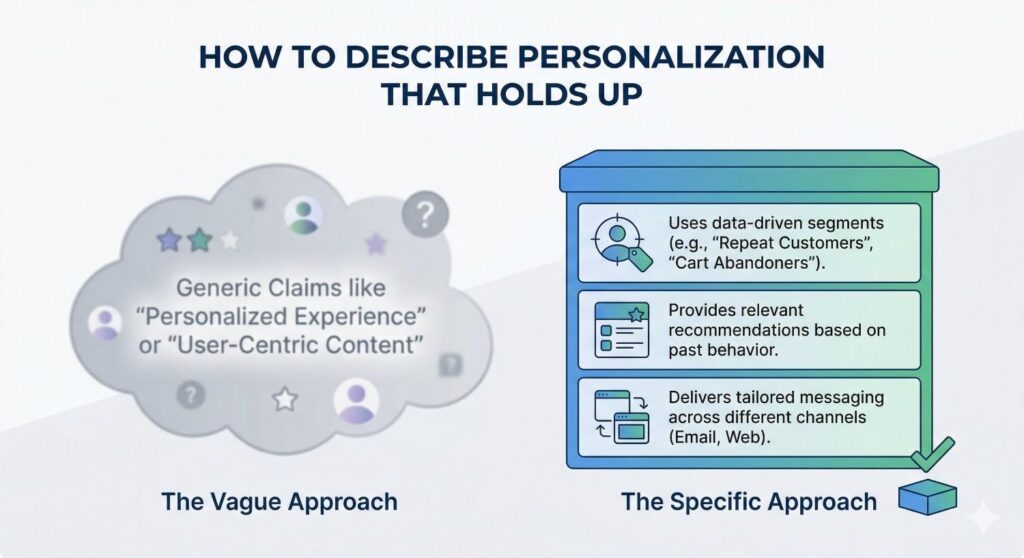 HOW TO DESCRIBE PERSONALIZATION THAT HOLDS UP

Generic Claims like "Personalized Experience" or "User-Centric Content"

The Vague Approach

Uses data-driven segments (e.g., "Repeat Customers", "Cart Abandoners").

Provides relevant recommendations based on past behavior.

Delivers tailored messaging across different channels (Email, Web).

The Specific Approach